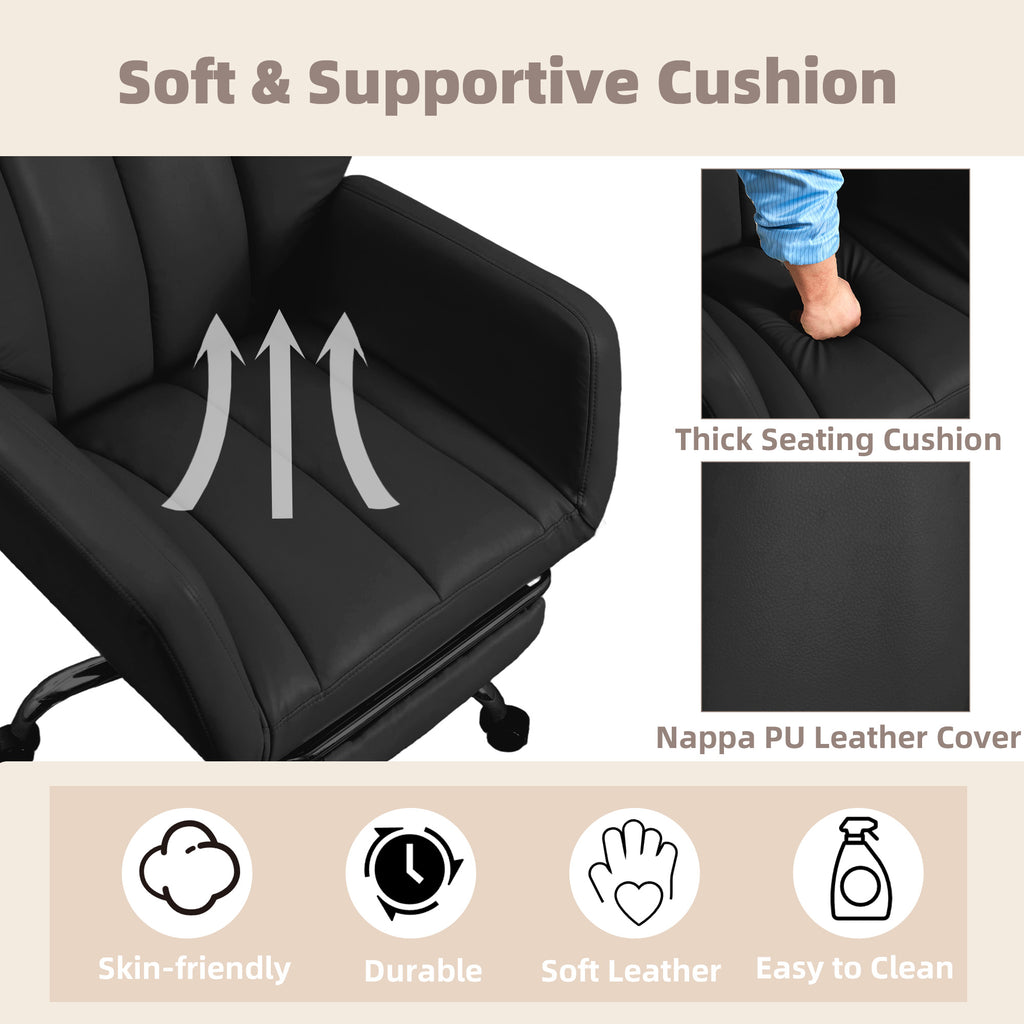 Soft & Supportive Cushion

Thick Seating Cushion

Nappa PU Leather Cover

Skin-friendly

Durable

Soft Leather

Easy to Clean